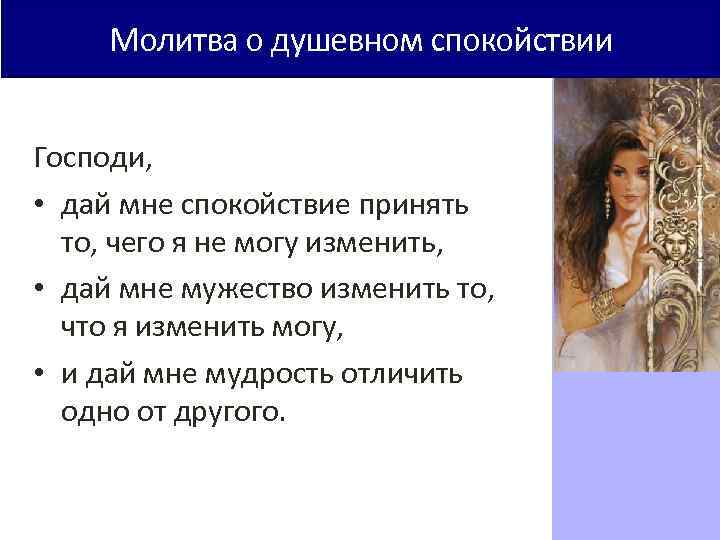 Молитва о душевном спокойствии

Господи,

• дай мне спокойствие принять то, чего я не могу изменить,
• дай мне мужество изменить то, что я изменить могу,
• и дай мне мудрость отличить одно от другого.